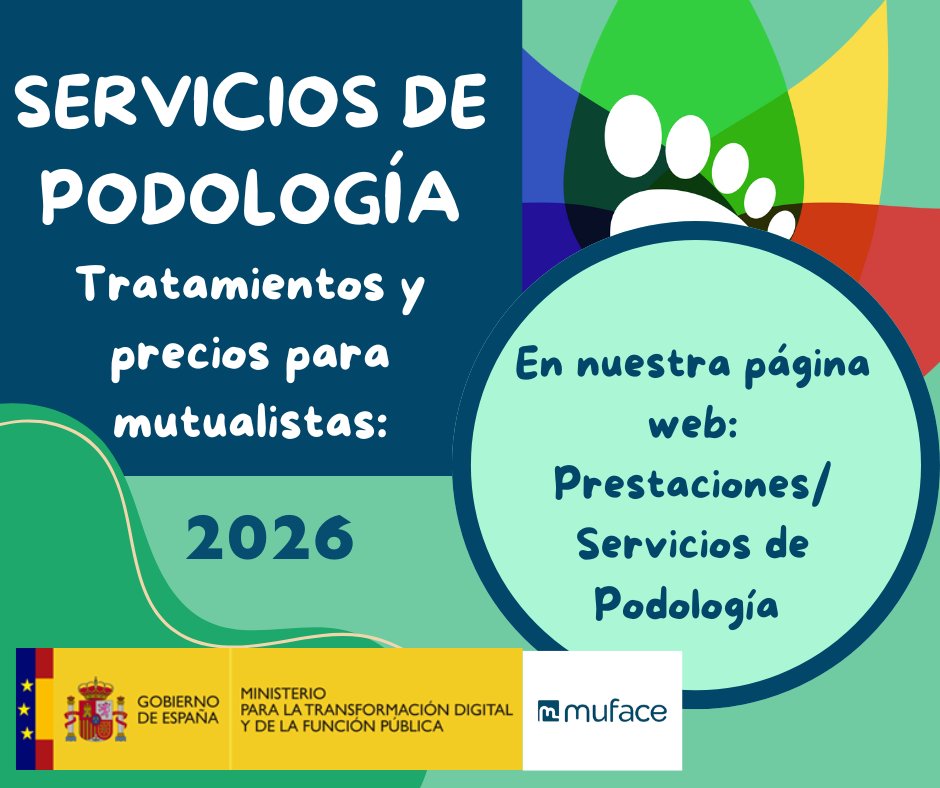 SERVICIOS DE PODOLOGÍA

Tratamientos y precios para mutualistas:

2026

En nuestra página web: Prestaciones/ Servicios de Podología

GOBIERNO DE ESPAÑA

MINISTERIO PARA LA TRANSFORMACIÓN DIGITAL Y DE LA FUNCIÓN PÚBLICA

muface